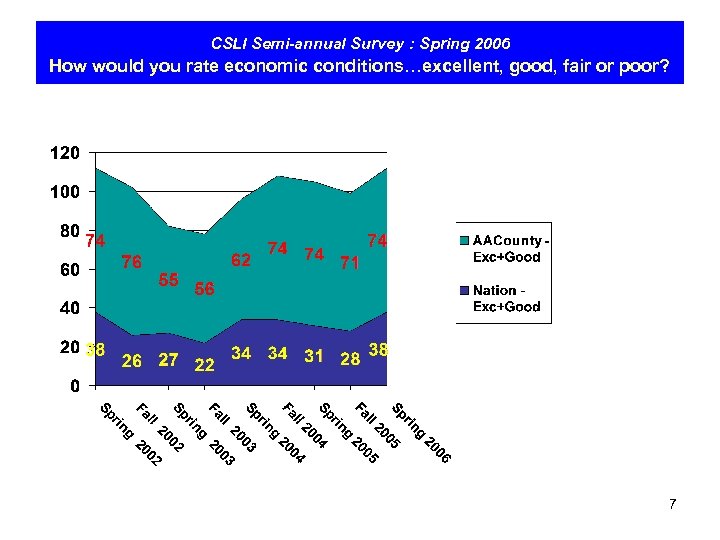 CSLI Semi-annual Survey : Spring 2006
How would you rate economic conditions…excellent, good, fair or poor?

120
100
80
60
40
20
0

74
76
55
56
62
74
74
71
74

38
26
27
22
34
34
31
28
38

Spring 2002
Fall 2002
Spring 2003
Fall 2003
Spring 2004
Fall 2004
Spring 2005
Fall 2005
Spring 2006

AACounty - Exc+Good
Nation - Exc+Good

7